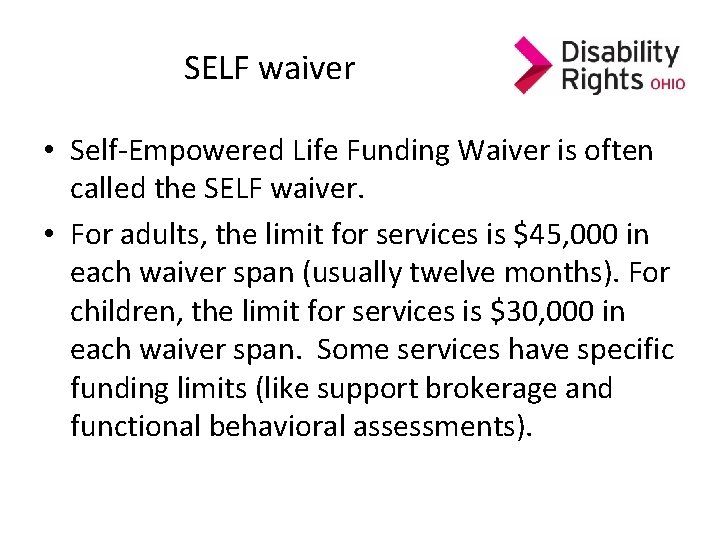 SELF waiver

Disability Rights OHIO

• Self-Empowered Life Funding Waiver is often called the SELF waiver.

• For adults, the limit for services is \$45,000 in each waiver span (usually twelve months). For children, the limit for services is \$30,000 in each waiver span. Some services have specific funding limits (like support brokerage and functional behavioral assessments).